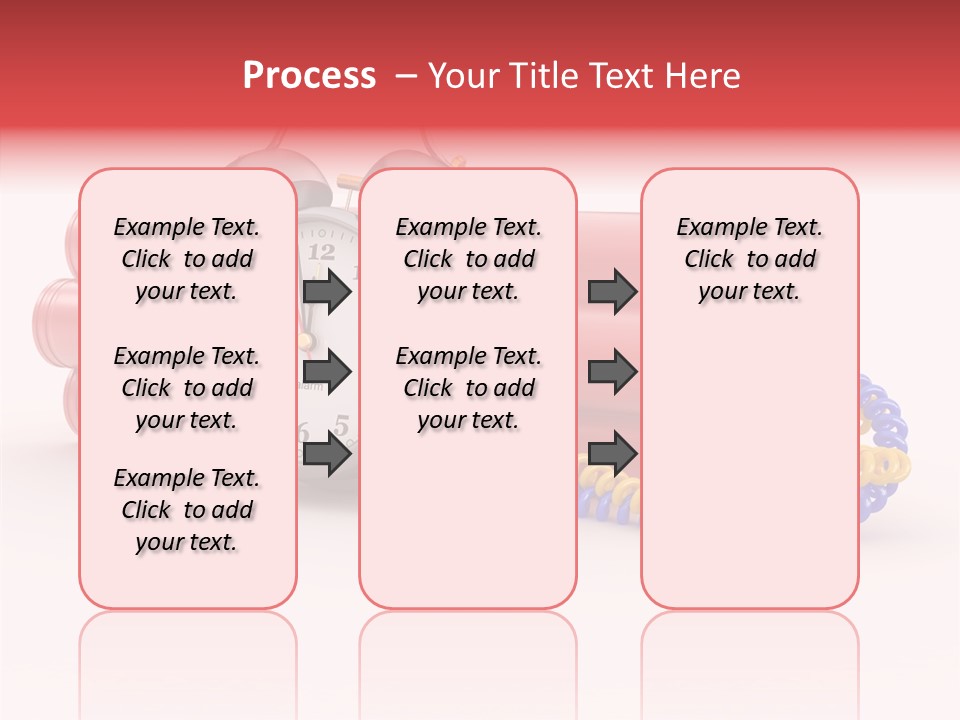 Process – Your Title Text Here

Example Text. Click to add your text.

Example Text. Click to add your text.

Example Text. Click to add your text.

Example Text. Click to add your text.

Example Text. Click to add your text.

Example Text. Click to add your text.